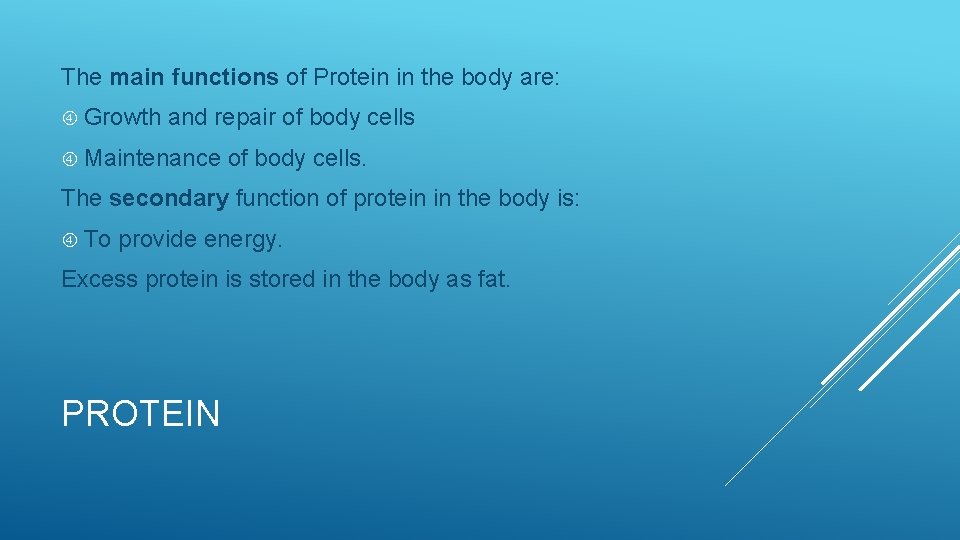 The main functions of Protein in the body are:

Growth and repair of body cells

Maintenance of body cells.

The secondary function of protein in the body is:

To provide energy.

Excess protein is stored in the body as fat.

PROTEIN